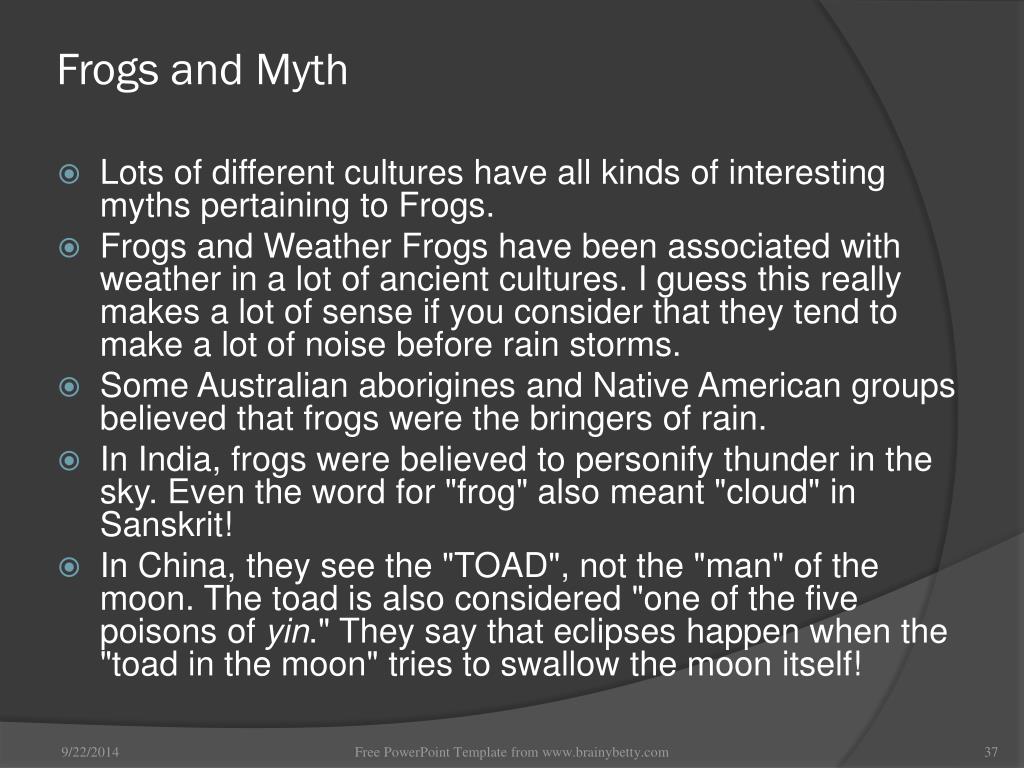 Frogs and Myth

Lots of different cultures have all kinds of interesting myths pertaining to Frogs.

Frogs and Weather Frogs have been associated with weather in a lot of ancient cultures. I guess this really makes a lot of sense if you consider that they tend to make a lot of noise before rain storms.

Some Australian aborigines and Native American groups believed that frogs were the bringers of rain.

In India, frogs were believed to personify thunder in the sky. Even the word for "frog" also meant "cloud" in Sanskrit!

In China, they see the "TOAD", not the "man" of the moon. The toad is also considered "one of the five poisons of yin." They say that eclipses happen when the "toad in the moon" tries to swallow the moon itself!

9/22/2014

Free PowerPoint Template from www.brainybetty.com

37